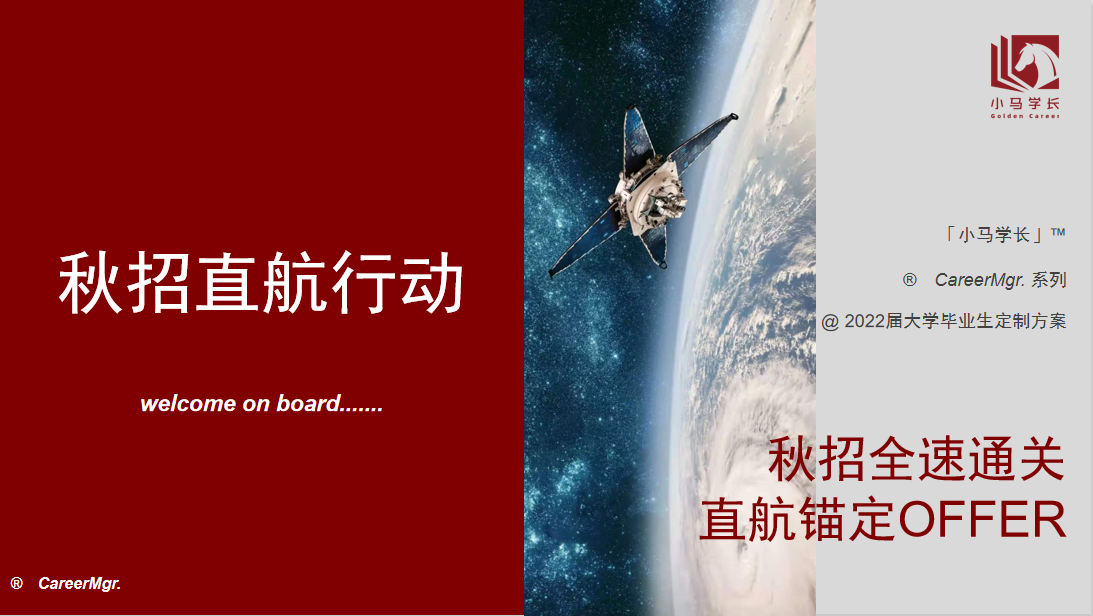 秋招直航行动

welcome on board.......

® CareerMgr.

小马学长
Golden Career

「小马学长」™

® CareerMgr. 系列

@ 2022届大学毕业生定制方案

秋招全速通关
直航锚定OFFER